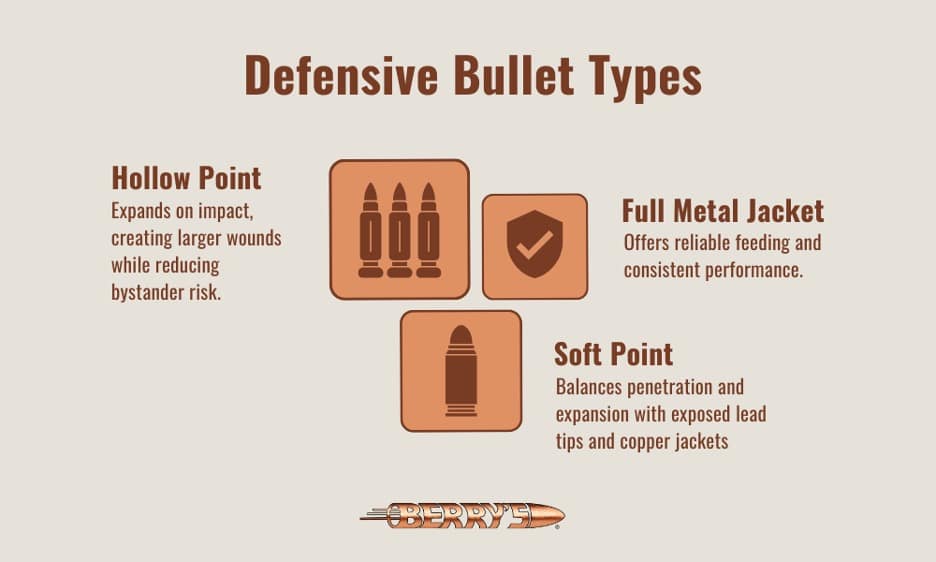 Defensive Bullet Types

Hollow Point
Expands on impact, creating larger wounds while reducing bystander risk.

Full Metal Jacket
Offers reliable feeding and consistent performance.

Soft Point
Balances penetration and expansion with exposed lead tips and copper jackets

BERRY'S